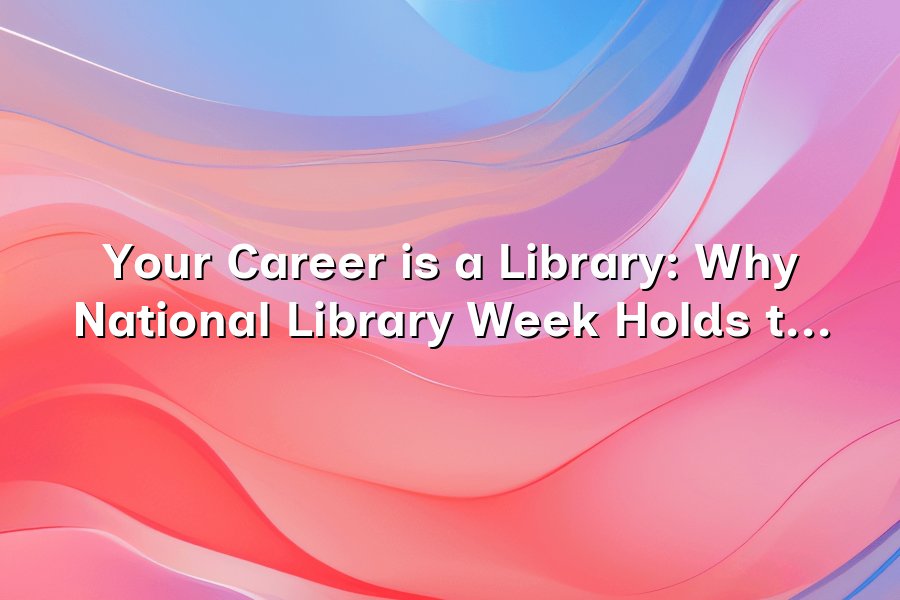 Your Career is a Library: Why National Library Week Holds t...